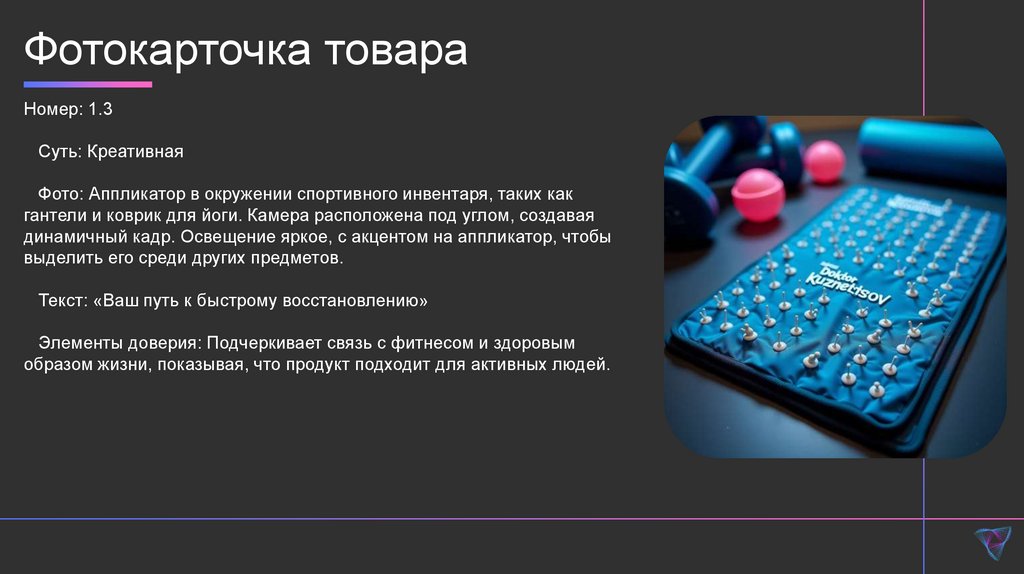 Фотокарточка товара

Номер: 1.3

Суть: Креативная

Фото: Аппликатор в окружении спортивного инвентаря, таких как гантели и коврик для йоги. Камера расположена под углом, создавая динамичный кадр. Освещение яркое, с акцентом на аппликатор, чтобы выделить его среди других предметов.

Текст: «Ваш путь к быстрому восстановлению»

Элементы доверия: Подчеркивает связь с фитнесом и здоровым образом жизни, показывая, что продукт подходит для активных людей.

Doktor Kuznetsov